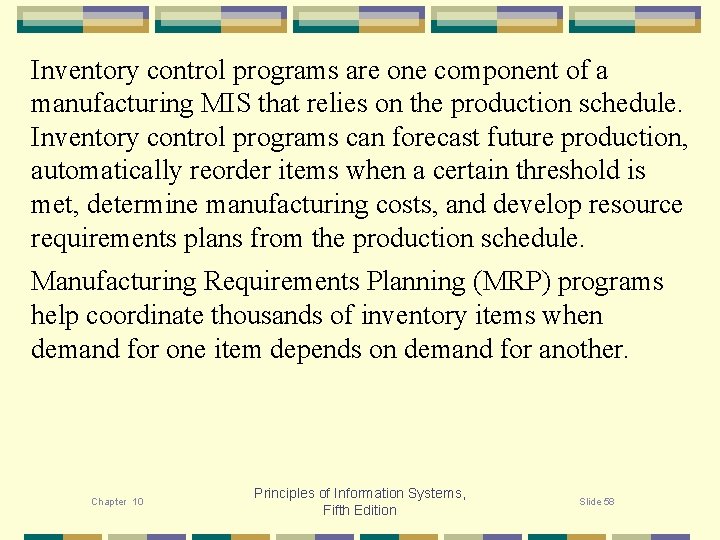 Inventory control programs are one component of a manufacturing MIS that relies on the production schedule. Inventory control programs can forecast future production, automatically reorder items when a certain threshold is met, determine manufacturing costs, and develop resource requirements plans from the production schedule.

Manufacturing Requirements Planning (MRP) programs help coordinate thousands of inventory items when demand for one item depends on demand for another.

Chapter 10

Principles of Information Systems, Fifth Edition

Slide 58